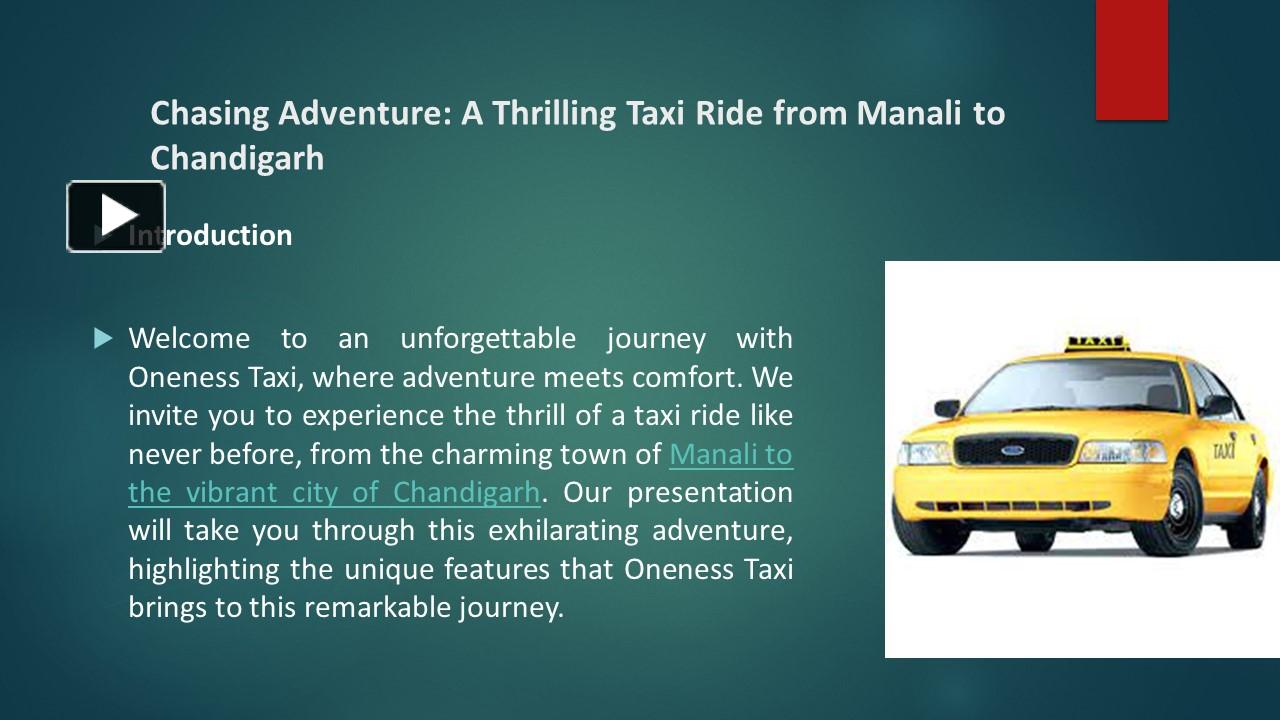 Chasing Adventure: A Thrilling Taxi Ride from Manali to Chandigarh

Introduction

Welcome to an unforgettable journey with Oneness Taxi, where adventure meets comfort. We invite you to experience the thrill of a taxi ride like never before, from the charming town of Manali to the vibrant city of Chandigarh. Our presentation will take you through this exhilarating adventure, highlighting the unique features that Oneness Taxi brings to this remarkable journey.

TAXI

TAXI